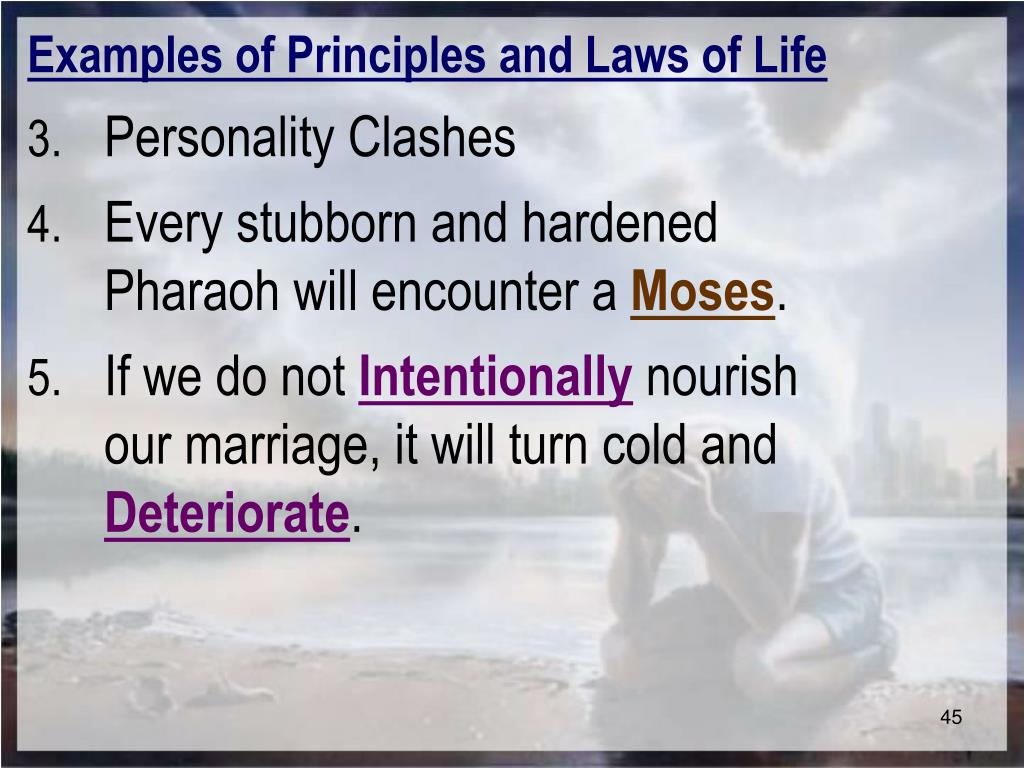 Examples of Principles and Laws of Life

3. Personality Clashes

4. Every stubborn and hardened Pharaoh will encounter a Moses.

5. If we do not Intentionally nourish our marriage, it will turn cold and Deteriorate.

45